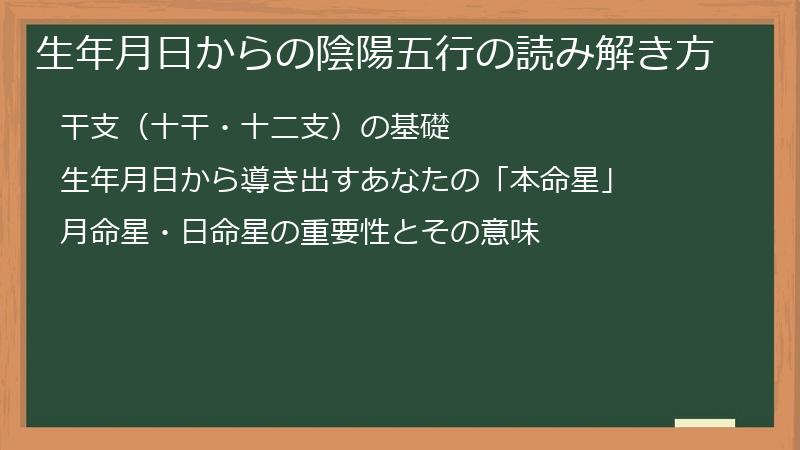 生年月日からの陰陽五行の読み解き方

干支（十干・十二支）の基礎

生年月日から導き出すあなたの「本命星」

月命星・日命星の重要性とその意味